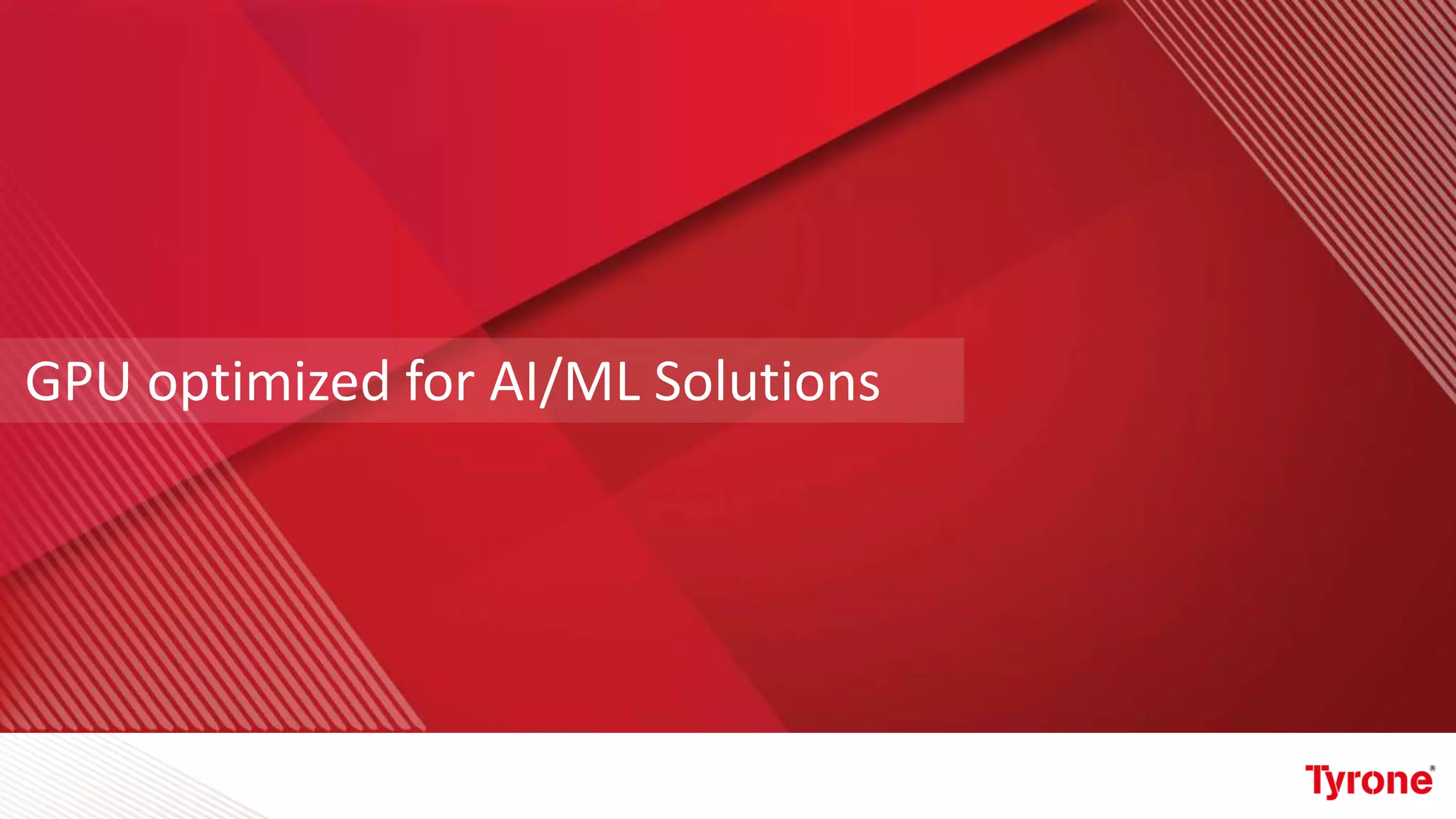 GPU optimized for AI/ML Solutions

Tyrone®